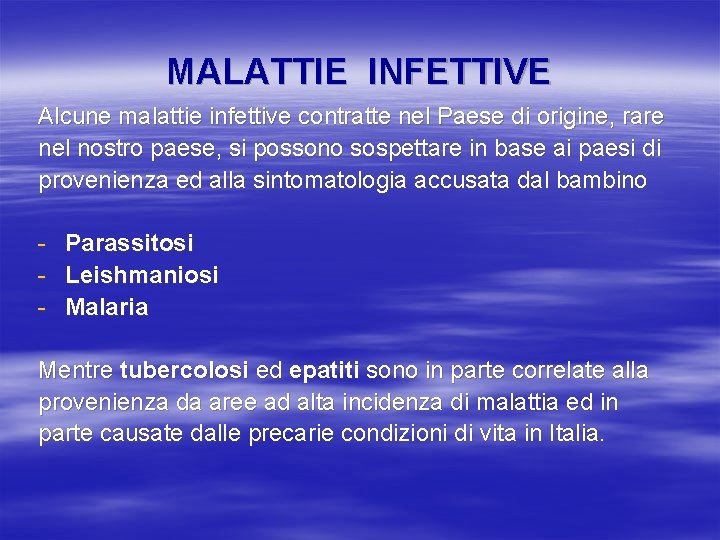 MALATTIE INFETTIVE

Alcune malattie infettive contratte nel Paese di origine, rare nel nostro paese, si possono sospettare in base ai paesi di provenienza ed alla sintomatologia accusata dal bambino

- Parassitosi
- Leishmaniosi
- Malaria

Mentre tubercolosi ed epatiti sono in parte correlate alla provenienza da aree ad alta incidenza di malattia ed in parte causate dalle precarie condizioni di vita in Italia.